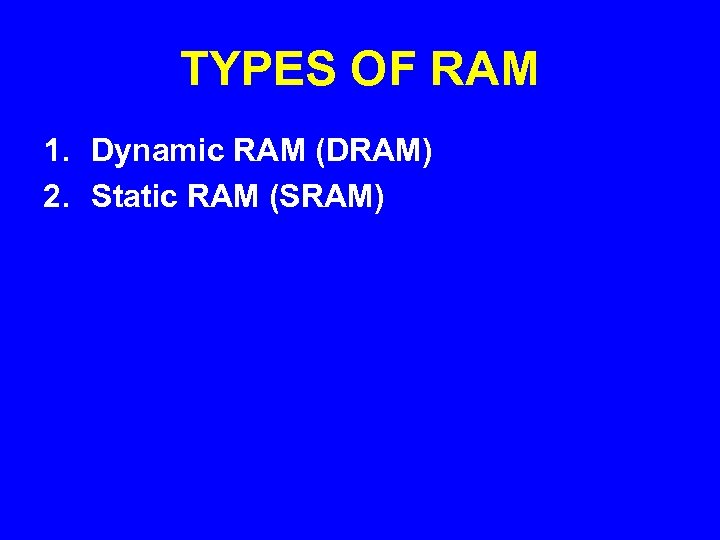 TYPES OF RAM

1. Dynamic RAM (DRAM)
2. Static RAM (SRAM)